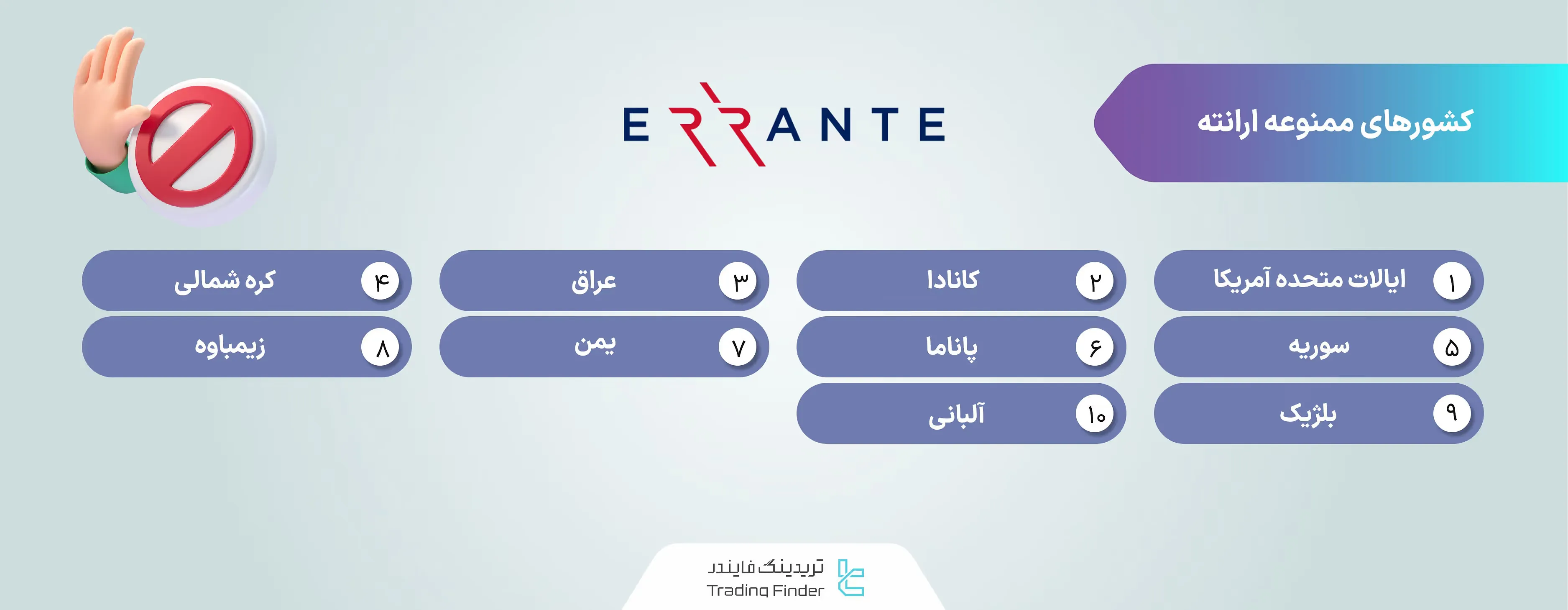 کشورهای ممنوعه ارانته

ERRANTE

۱ ایالات متحده آمریکا
۲ کانادا
۳ عراق
۴ کره شمالی
۵ سوریه
۶ پاناما
۷ یمن
۸ زیمباوه
۹ بلژیک
۱۰ آلبانی

تریدینگ فایندر
Trading Finder